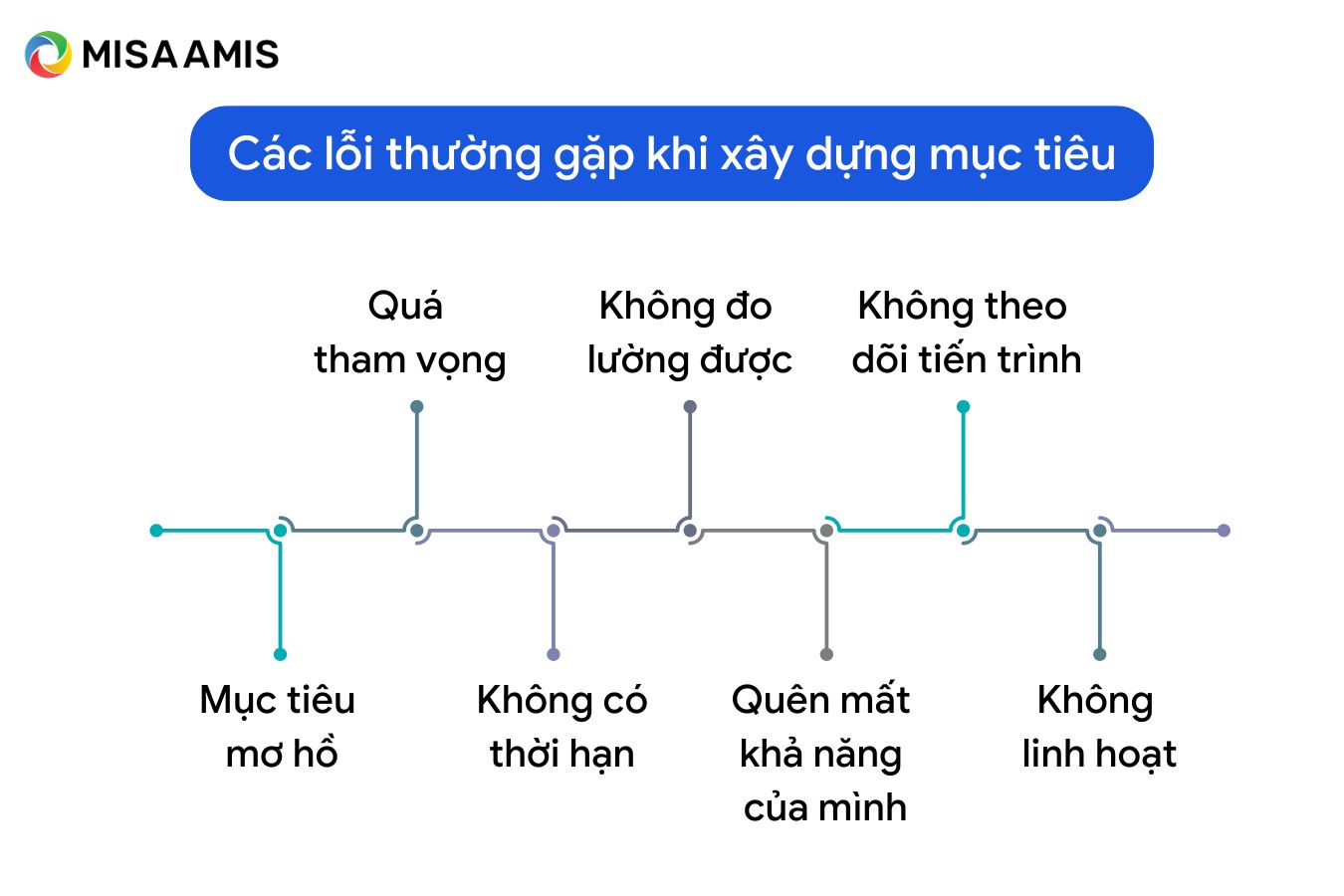 MISA AMIS

Các lỗi thường gặp khi xây dựng mục tiêu

Mục tiêu mơ hồ

Quá tham vọng

Không có thời hạn

Không đo lường được

Quên mất khả năng của mình

Không theo dõi tiến trình

Không linh hoạt